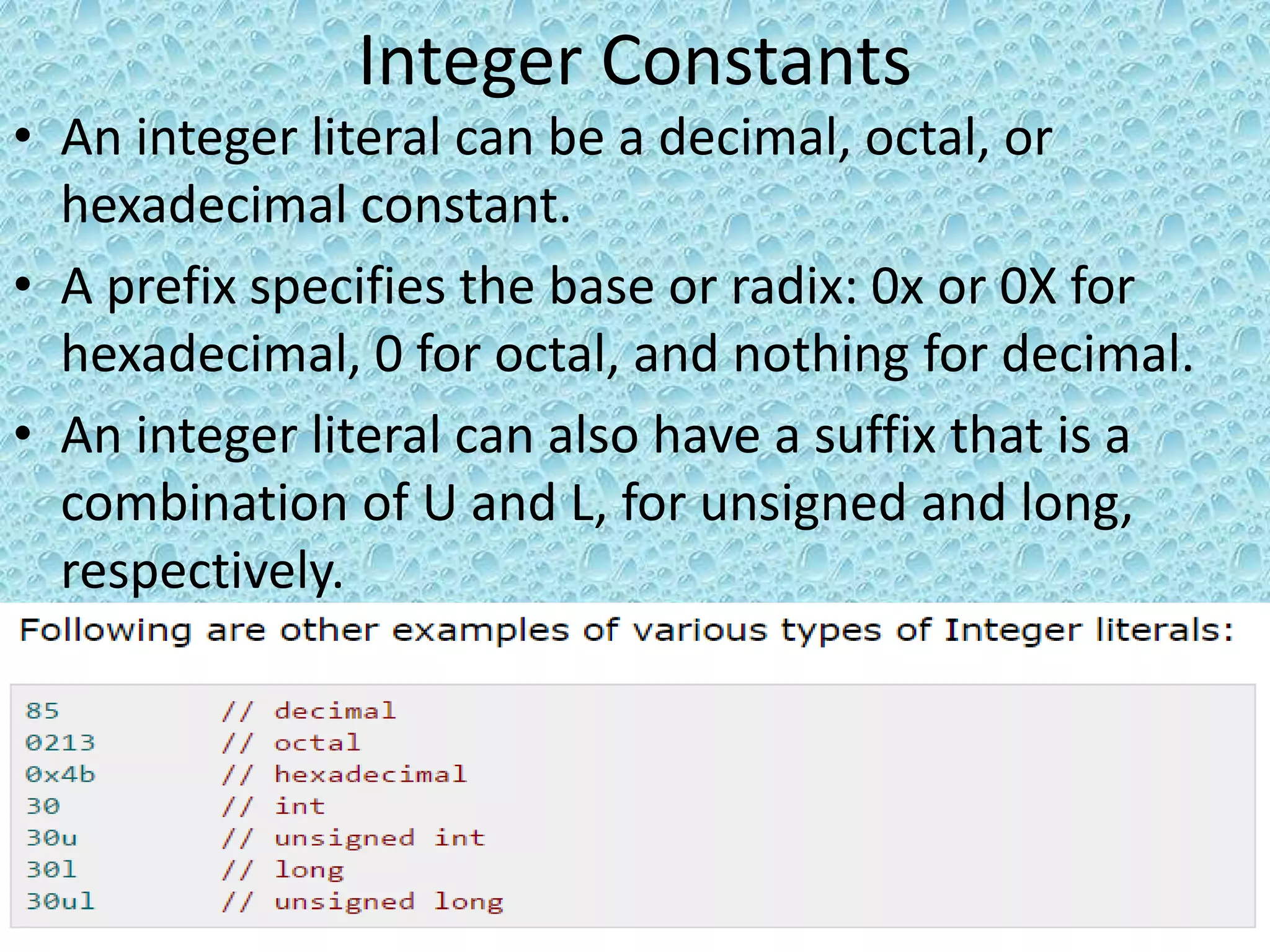 Integer Constants

• An integer literal can be a decimal, octal, or hexadecimal constant.

• A prefix specifies the base or radix: 0x or 0X for hexadecimal, 0 for octal, and nothing for decimal.

• An integer literal can also have a suffix that is a combination of U and L, for unsigned and long, respectively.

Following are other examples of various types of Integer literals:

85          // decimal
0213        // octal
0x4b        // hexadecimal
30          // int
30u         // unsigned int
30l         // long
30ul        // unsigned long